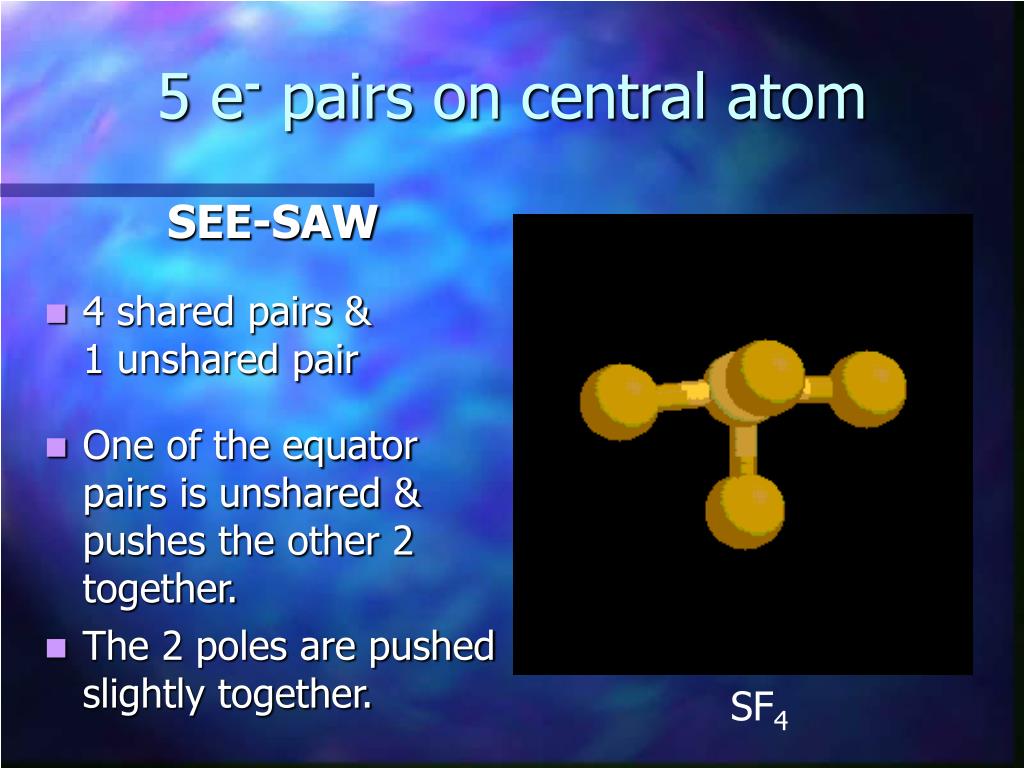 5 $e^-$ pairs on central atom

SEE-SAW

- 4 shared pairs & 1 unshared pair
- One of the equator pairs is unshared & pushes the other 2 together.
- The 2 poles are pushed slightly together.

$SF_4$